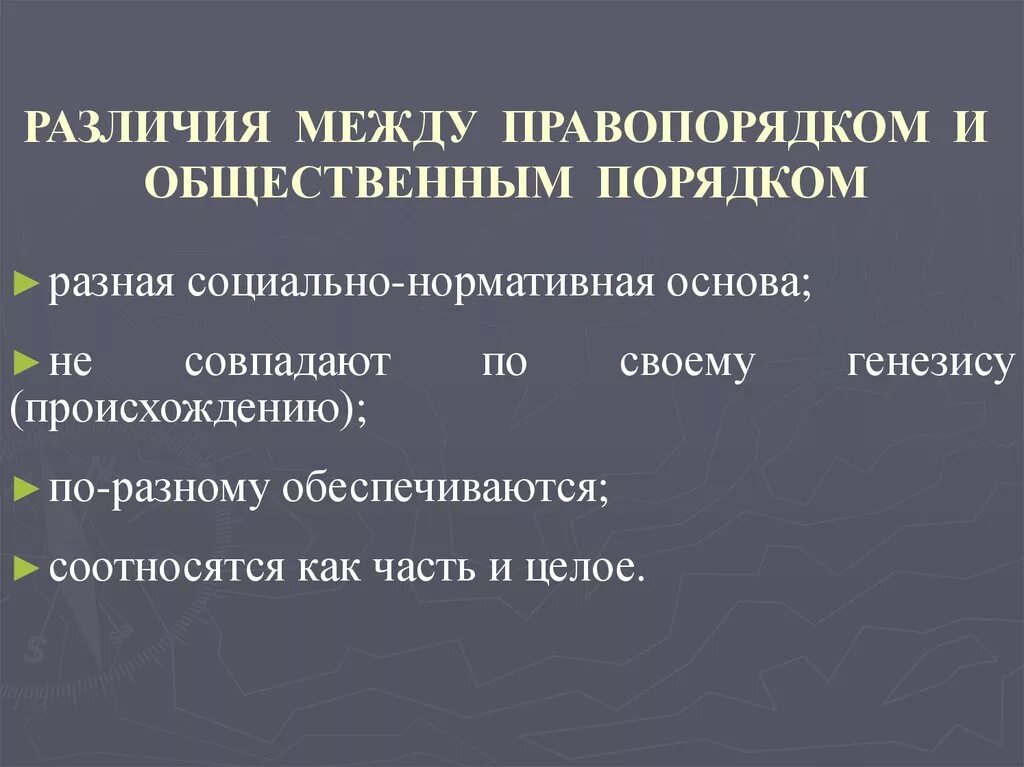 РАЗЛИЧИЯ МЕЖДУ ПРАВОПОРЯДКОМ И ОБЩЕСТВЕННЫМ ПОРЯДКОМ

► разная социально-нормативная основа;

► не совпадают по своему генезису (происхождению);

► по-разному обеспечиваются;

► соотносятся как часть и целое.